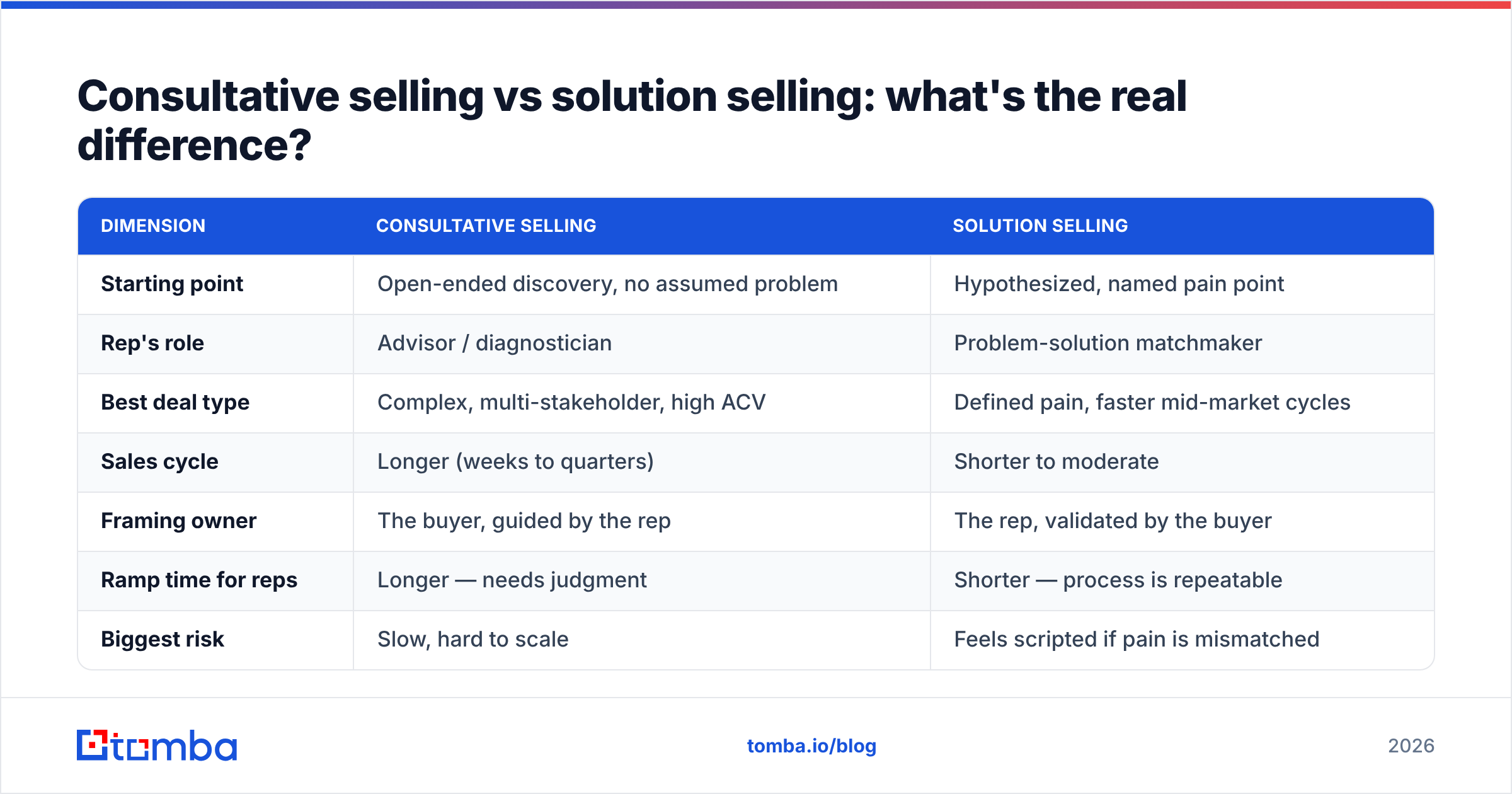 Consultative selling vs solution selling: what's the real difference?

| DIMENSION | CONSULTATIVE SELLING | SOLUTION SELLING |
|---|---|---|
| Starting point | Open-ended discovery, no assumed problem | Hypothesized, named pain point |
| Rep's role | Advisor / diagnostician | Problem-solution matchmaker |
| Best deal type | Complex, multi-stakeholder, high ACV | Defined pain, faster mid-market cycles |
| Sales cycle | Longer (weeks to quarters) | Shorter to moderate |
| Framing owner | The buyer, guided by the rep | The rep, validated by the buyer |
| Ramp time for reps | Longer — needs judgment | Shorter — process is repeatable |
| Biggest risk | Slow, hard to scale | Feels scripted if pain is mismatched |

tomba

tomba.io/blog

2026